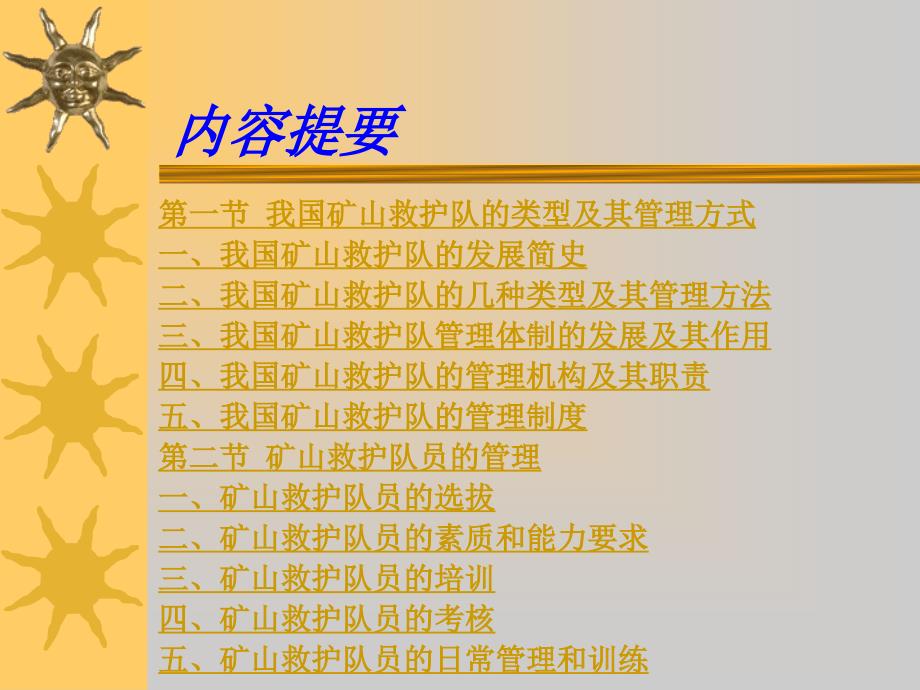 内容提要

第一节 我国矿山救护队的类型及其管理方式
一、我国矿山救护队的发展简史
二、我国矿山救护队的几种类型及其管理方法
三、我国矿山救护队管理体制的发展及其作用
四、我国矿山救护队的管理机构及其职责
五、我国矿山救护队的管理制度
第二节 矿山救护队员的管理
一、矿山救护队员的选拔
二、矿山救护队员的素质和能力要求
三、矿山救护队员的培训
四、矿山救护队员的考核
五、矿山救护队员的日常管理和训练